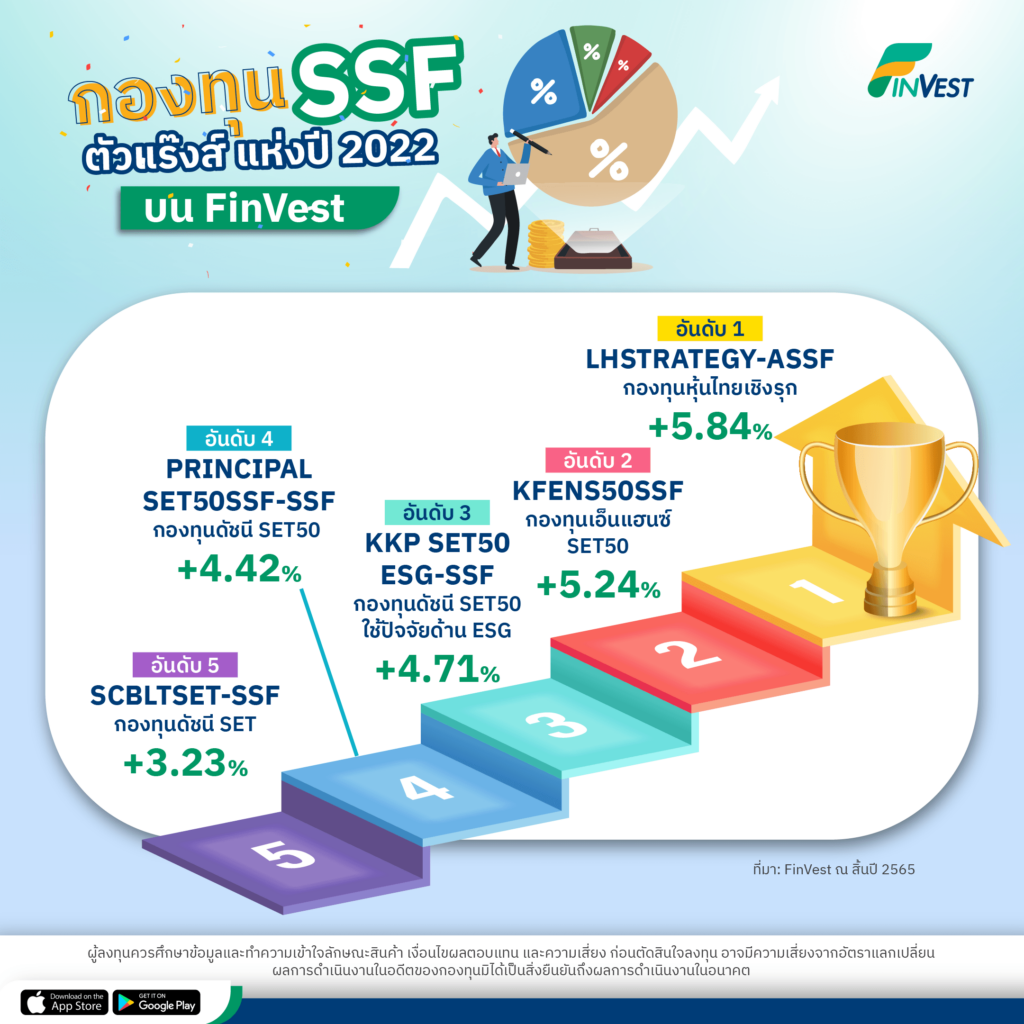 กองทุน SSF
ตัวแร๊งส์ แห่งปี 2022
บน FinVest

FINVEST

%
%
%
%

อันดับ 1
LHSTRATEGY-ASSF
กองทุนหุ้นไทยเชิงรุก
+5.84%

อันดับ 2
KFENS50SSF
กองทุนเอ็นแฮนซ์ SET50
+5.24%

อันดับ 3
KKP SET50 ESG-SSF
กองทุนดัชนี SET50 ใช้ปัจจัยด้าน ESG
+4.71%

อันดับ 4
PRINCIPAL SET50SSF-SSF
กองทุนดัชนี SET50
+4.42%

อันดับ 5
SCBLTSET-SSF
กองทุนดัชนี SET
+3.23%

1
2
3
4
5

ที่มา: FinVest ณ สิ้นปี 2565

ผู้ลงทุนควรศึกษาข้อมูลและทำความเข้าใจลักษณะสินค้า เงื่อนไขผลตอบแทน และความเสี่ยง ก่อนตัดสินใจลงทุน อาจมีความเสี่ยงจากอัตราแลกเปลี่ยน
ผลการดำเนินงานในอดีตของกองทุนมิได้เป็นสิ่งยืนยันถึงผลการดำเนินงานในอนาคต

Download on the App Store
GET IT ON Google Play